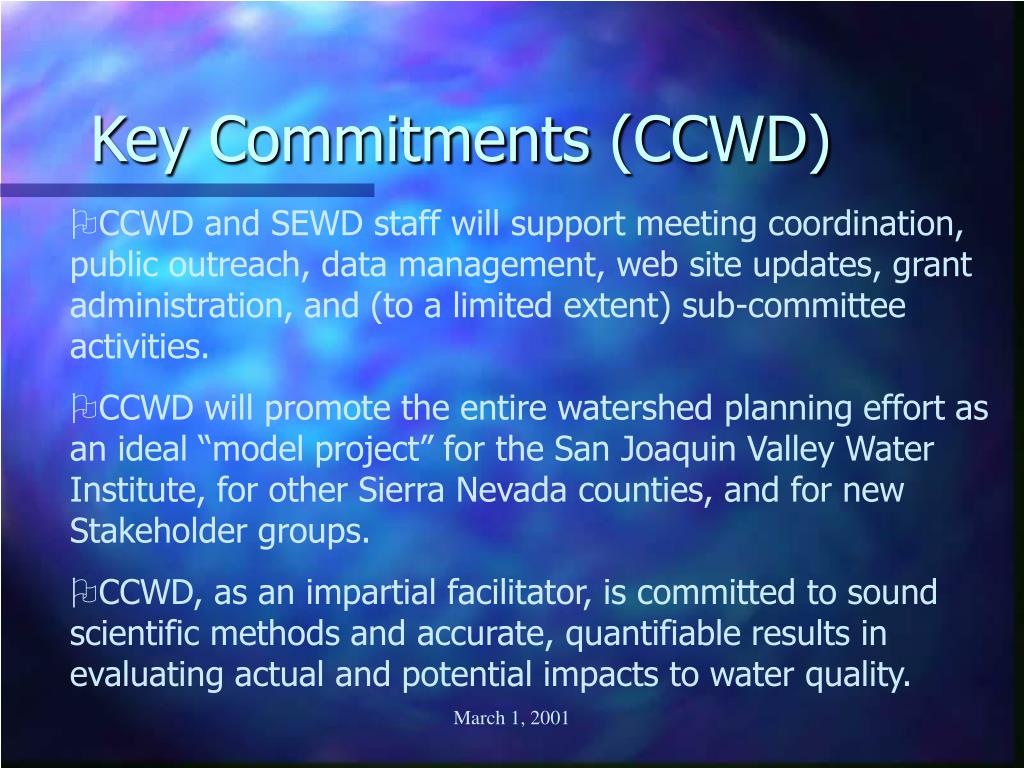 Key Commitments (CCWD)

CCWD and SEWD staff will support meeting coordination, public outreach, data management, web site updates, grant administration, and (to a limited extent) sub-committee activities.

CCWD will promote the entire watershed planning effort as an ideal “model project” for the San Joaquin Valley Water Institute, for other Sierra Nevada counties, and for new Stakeholder groups.

CCWD, as an impartial facilitator, is committed to sound scientific methods and accurate, quantifiable results in evaluating actual and potential impacts to water quality.

March 1, 2001